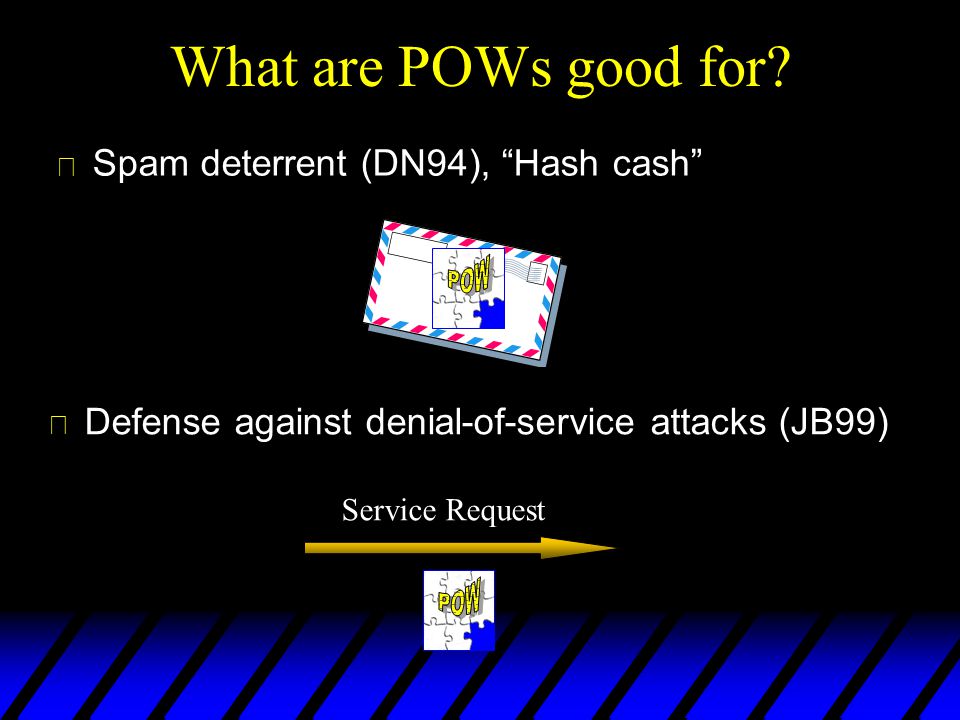 What are POWs good for?

Spam deterrent (DN94), “Hash cash”

POW

Defense against denial-of-service attacks (JB99)

Service Request

POW